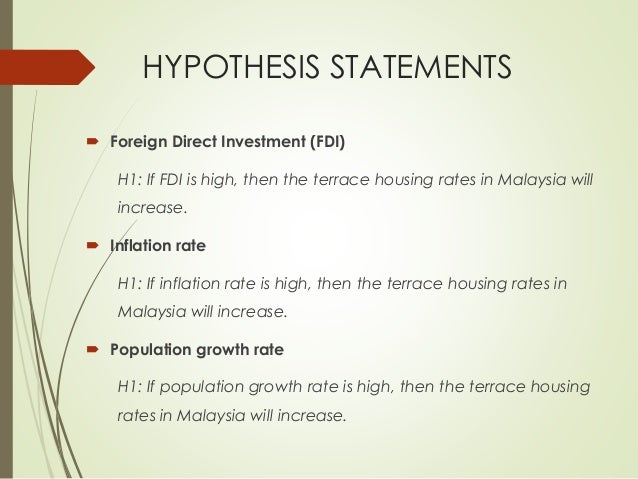 HYPOTHESIS STATEMENTS

Foreign Direct Investment (FDI)

H1: If FDI is high, then the terrace housing rates in Malaysia will increase.

Inflation rate

H1: If inflation rate is high, then the terrace housing rates in Malaysia will increase.

Population growth rate

H1: If population growth rate is high, then the terrace housing rates in Malaysia will increase.